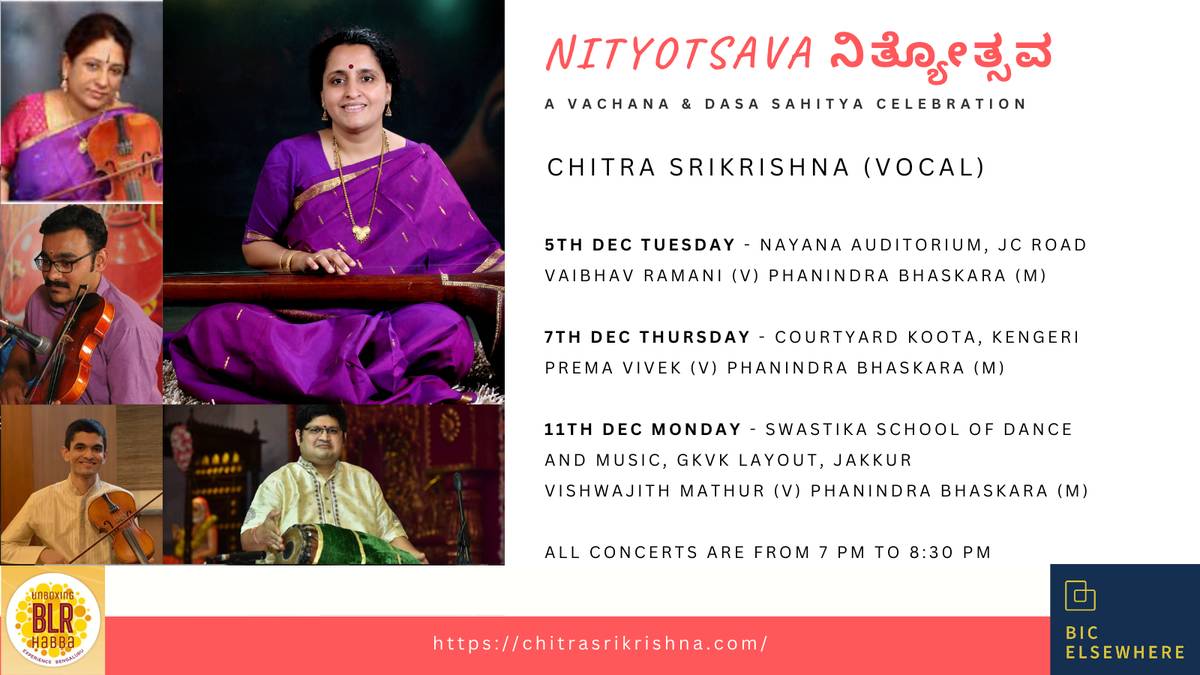 NITYOTSAVA ನಿತ್ಯೋತ್ಸವ

A VACHANA & DASA SAHITYA CELEBRATION

CHITRA SRIKRISHNA (VOCAL)

5TH DEC TUESDAY - NAYANA AUDITORIUM, JC ROAD
VAIBHAV RAMANI (V) PHANINDRA BHASKARA (M)

7TH DEC THURSDAY - COURTYARD KOOTA, KENGERI
PREMA VIVEK (V) PHANINDRA BHASKARA (M)

11TH DEC MONDAY - SWASTIKA SCHOOL OF DANCE AND MUSIC, GKVK LAYOUT, JAKKUR
VISHWAJITH MATHUR (V) PHANINDRA BHASKARA (M)

ALL CONCERTS ARE FROM 7 PM TO 8:30 PM

UNBOXING BLR HABBA EXPERIENCE BENGALURU

https://chitrasrikrishna.com/

BIC ELSEWHERE